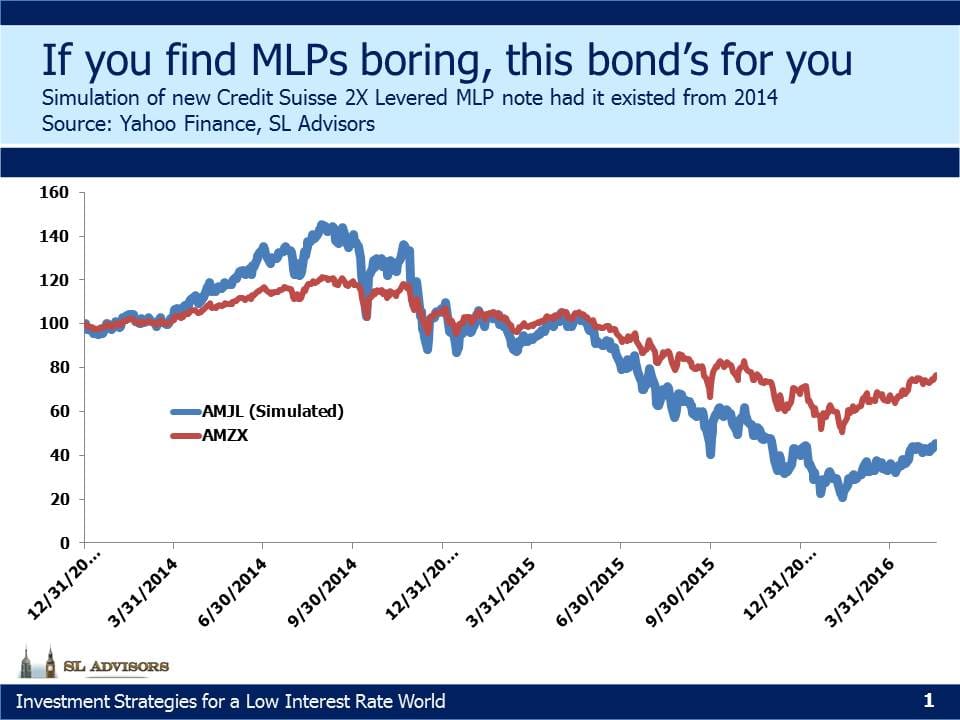 If you find MLPs boring, this bond's for you
Simulation of new Credit Suisse 2X Levered MLP note had it existed from 2014
Source: Yahoo Finance, SL Advisors

160
140
120
100
80
60
40
20
0

AMJL (Simulated)
AMZX

12/31/20…
3/31/2014
6/30/2014
9/30/2014
12/31/20…
3/31/2015
6/30/2015
9/30/2015
12/31/20…
3/31/2016

SL ADVISORS

Investment Strategies for a Low Interest Rate World
1